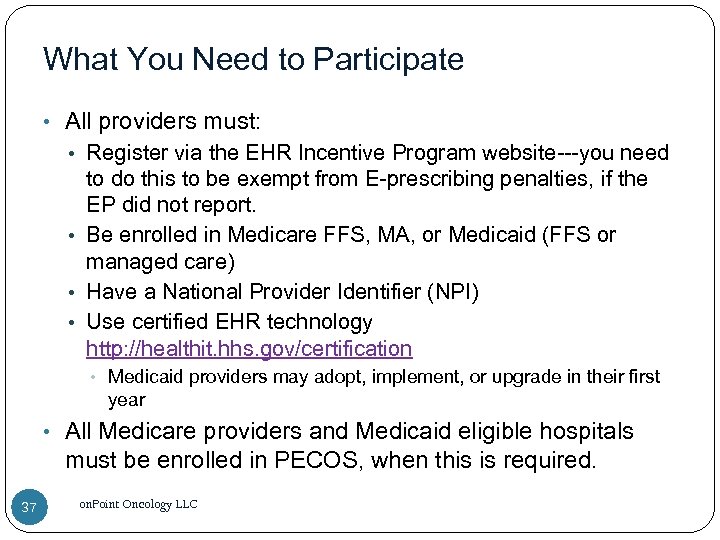 What You Need to Participate

• All providers must:
  • Register via the EHR Incentive Program website---you need to do this to be exempt from E-prescribing penalties, if the EP did not report.
  • Be enrolled in Medicare FFS, MA, or Medicaid (FFS or managed care)
  • Have a National Provider Identifier (NPI)
  • Use certified EHR technology http://healthit.hhs.gov/certification
    • Medicaid providers may adopt, implement, or upgrade in their first year
• All Medicare providers and Medicaid eligible hospitals must be enrolled in PECOS, when this is required.

37 onPoint Oncology LLC